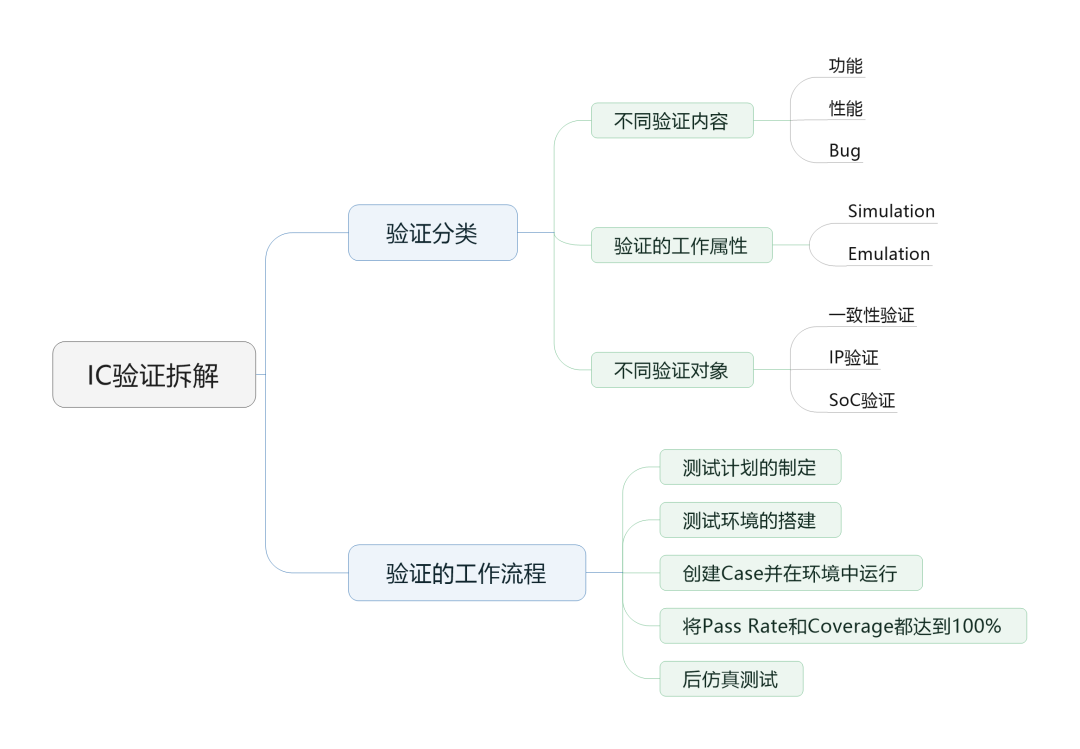 IC验证拆解

验证分类

不同验证内容

功能

性能

Bug

验证的工作属性

Simulation

Emulation

不同验证对象

一致性验证

IP验证

SoC验证

验证的工作流程

测试计划的制定

测试环境的搭建

创建Case并在环境中运行

将Pass Rate和Coverage都达到100%

后仿真测试